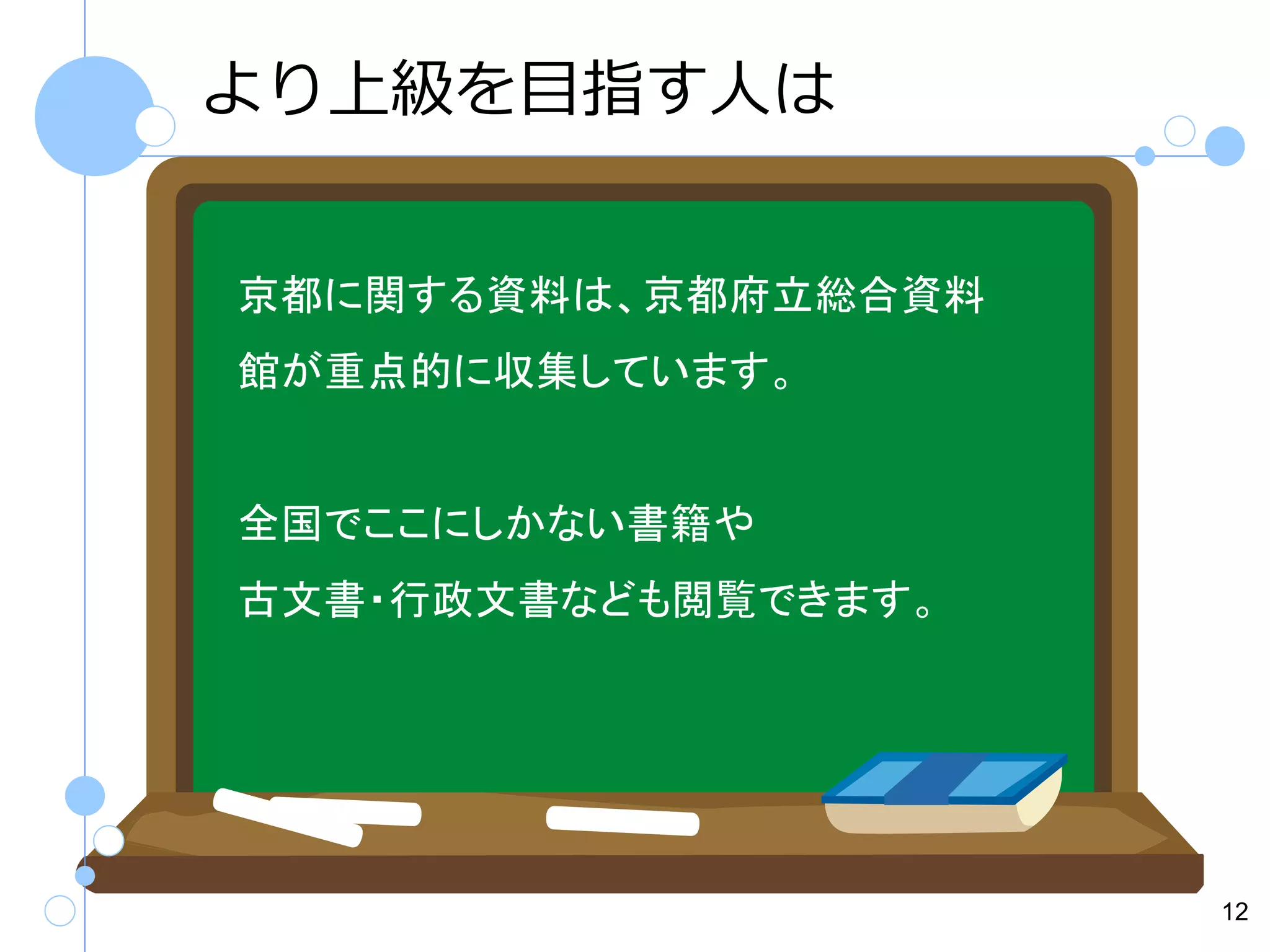 より上級を目指す人は

京都に関する資料は、京都府立総合資料館が重点的に収集しています。

全国でここにしかない書籍や古文書・行政文書なども閲覧できます。

12